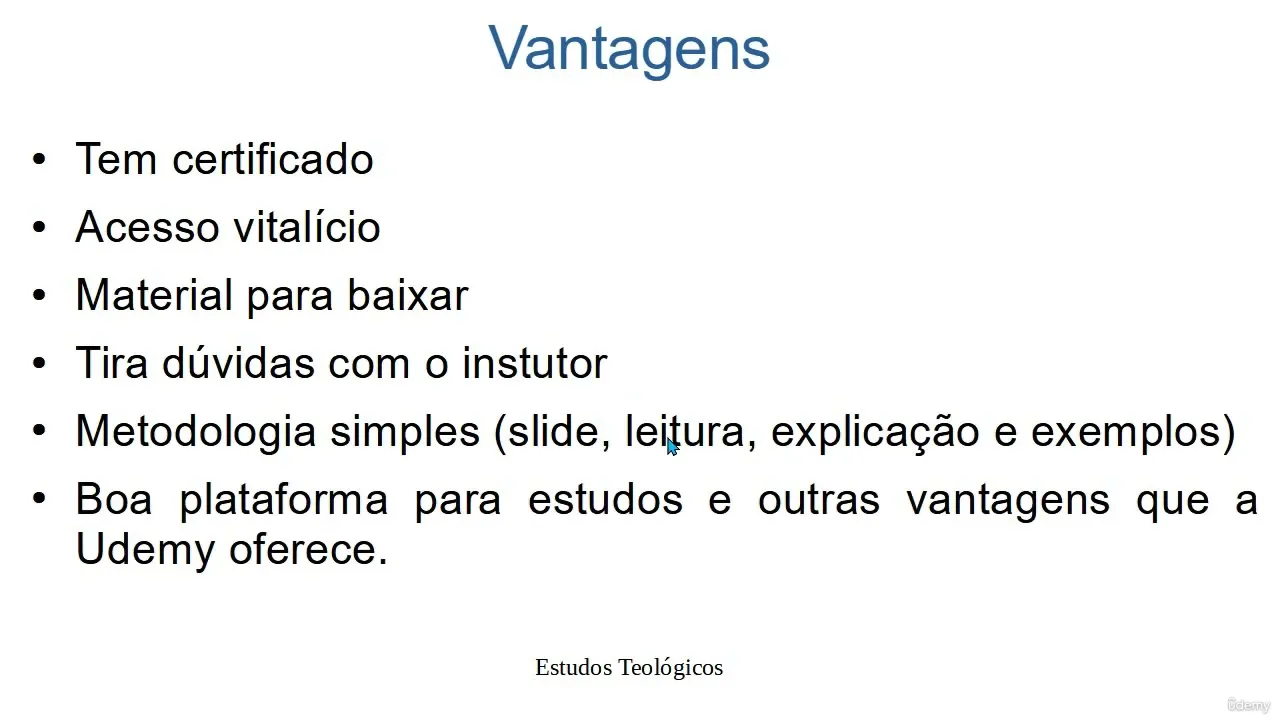 Vantagens

• Tem certificado
• Acesso vitalício
• Material para baixar
• Tira dúvidas com o instutor
• Metodologia simples (slide, leitura, explicação e exemplos)
• Boa plataforma para estudos e outras vantagens que a Udemy oferece.

Estudos Teológicos

Udemy